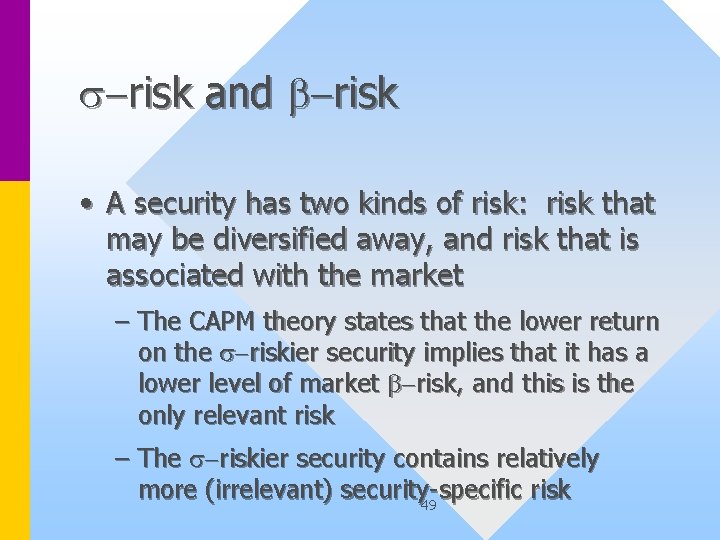 $\sigma$–risk and $\beta$–risk

• A security has two kinds of risk: risk that may be diversified away, and risk that is associated with the market

– The CAPM theory states that the lower return on the $\sigma$–riskier security implies that it has a lower level of market $\beta$–risk, and this is the only relevant risk

– The $\sigma$–riskier security contains relatively more (irrelevant) security-specific risk

49